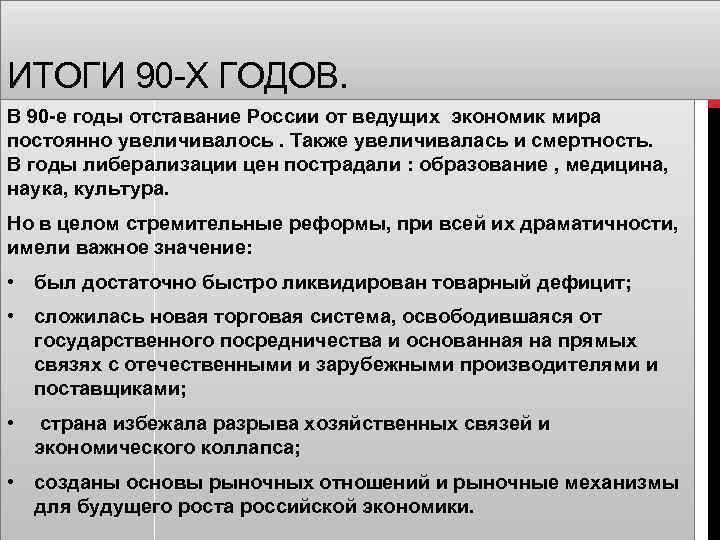 ИТОГИ 90-Х ГОДОВ.

В 90-е годы отставание России от ведущих экономик мира постоянно увеличивалось . Также увеличивалась и смертность. В годы либерализации цен пострадали : образование , медицина, наука, культура.

Но в целом стремительные реформы, при всей их драматичности, имели важное значение:

• был достаточно быстро ликвидирован товарный дефицит;

• сложилась новая торговая система, освободившаяся от государственного посредничества и основанная на прямых связях с отечественными и зарубежными производителями и поставщиками;

• страна избежала разрыва хозяйственных связей и экономического коллапса;

• созданы основы рыночных отношений и рыночные механизмы для будущего роста российской экономики.